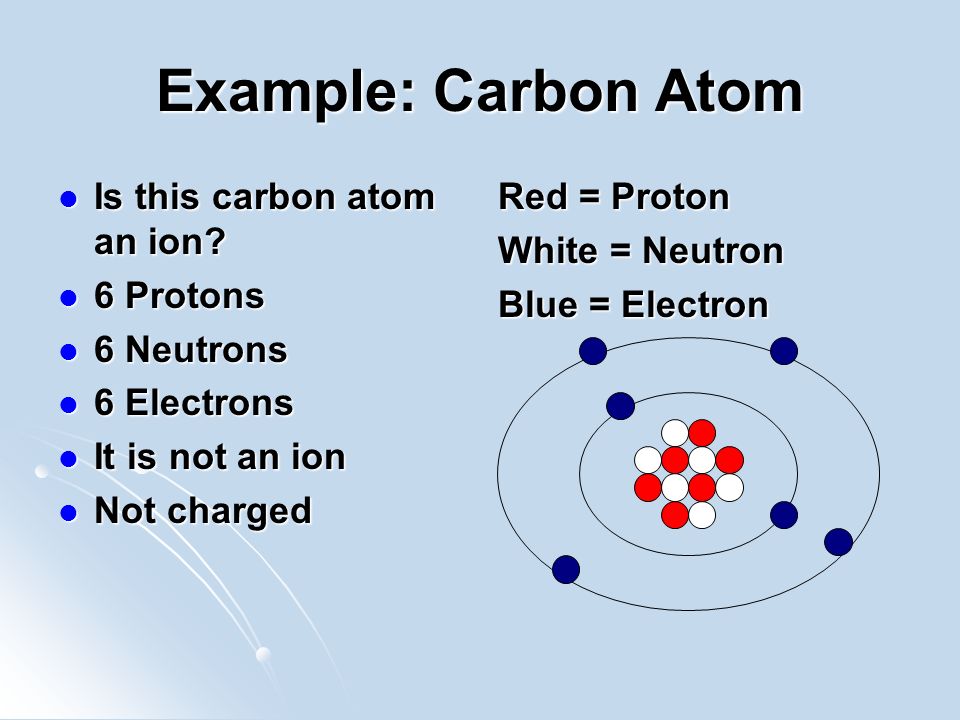 Example: Carbon Atom

- Is this carbon atom an ion?
- 6 Protons
- 6 Neutrons
- 6 Electrons
- It is not an ion
- Not charged

Red = Proton
White = Neutron
Blue = Electron